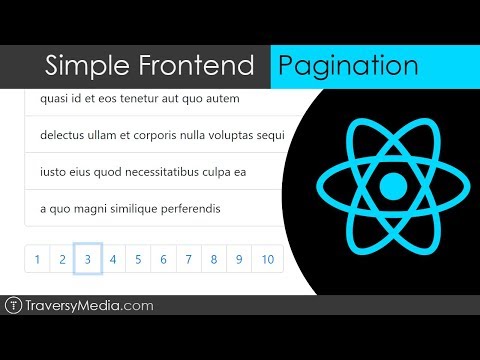 Simple Frontend Pagination

quasi id et eos tenetur aut quo autem

delectus ullam et corporis nulla voluptas sequi

iusto eius quod necessitatibus culpa ea

a quo magni similique perferendis

1 2 3 4 5 6 7 8 9 10

TraversyMedia.com